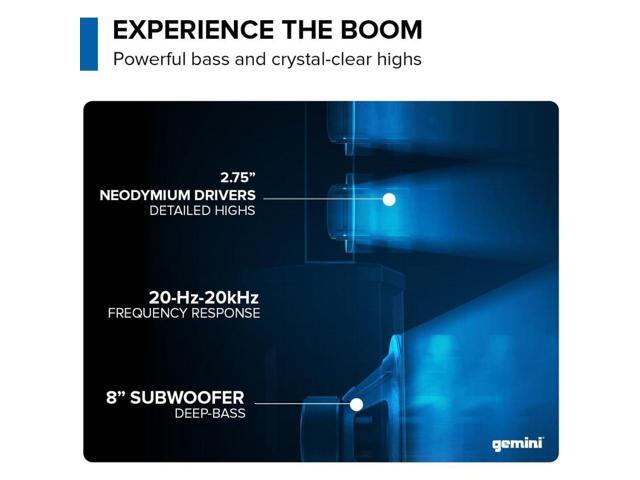 EXPERIENCE THE BOOM

Powerful bass and crystal-clear highs

2.75”
NEODYMIUM DRIVERS
DETAILED HIGHS

20-Hz-20kHz
FREQUENCY RESPONSE

8” SUBWOOFER
DEEP-BASS

gemini